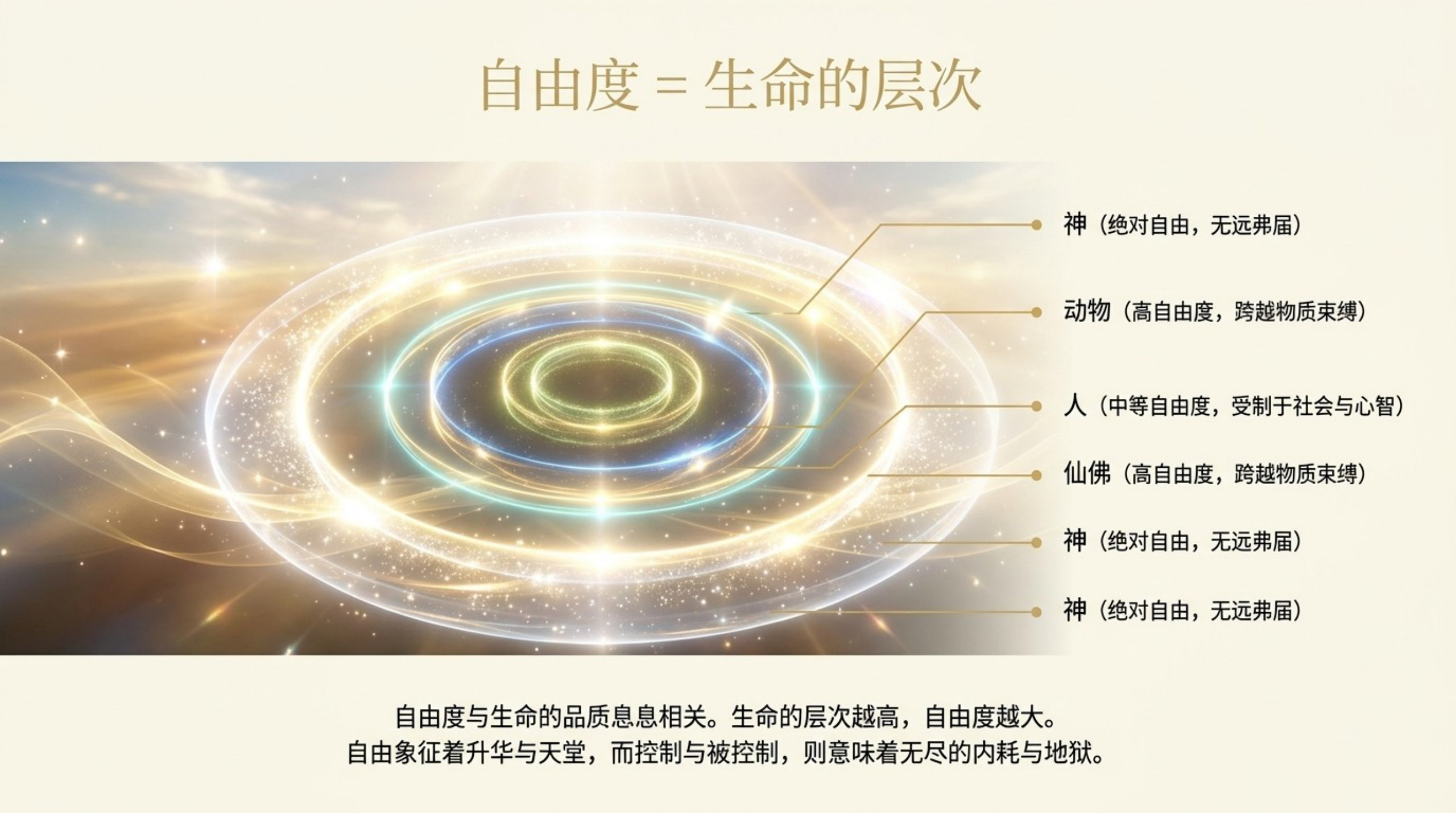 自由度 = 生命的层次

神（绝对自由，无远弗届）

动物（高自由度，跨越物质束缚）

人（中等自由度，受制于社会与心智）

仙佛（高自由度，跨越物质束缚）

神（绝对自由，无远弗届）

神（绝对自由，无远弗届）

自由度与生命的品质息息相关。生命的层次越高，自由度越大。
自由象征着升华与天堂，而控制与被控制，则意味着无尽的内耗与地狱。